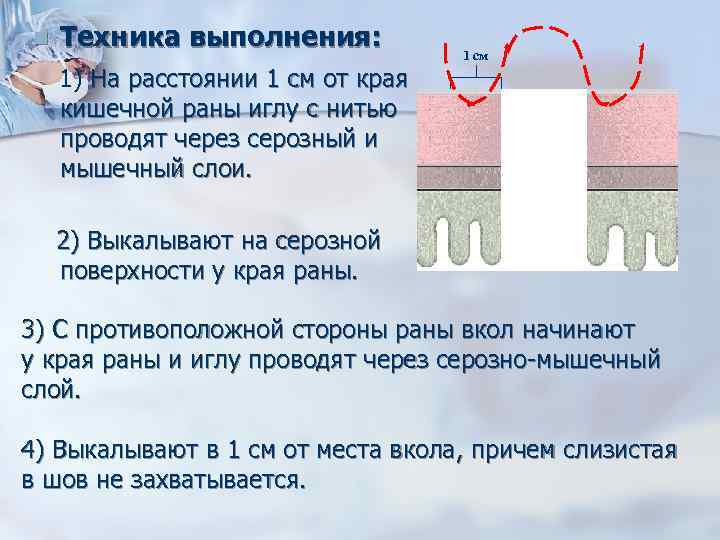 Техника выполнения:

1) На расстоянии 1 см от края кишечной раны иглу с нитью проводят через серозный и мышечный слои.

1 см

2) Выкалывают на серозной поверхности у края раны.

3) С противоположной стороны раны вкол начинают у края раны и иглу проводят через серозно-мышечный слой.

4) Выкалывают в 1 см от места вкола, причем слизистая в шов не захватывается.